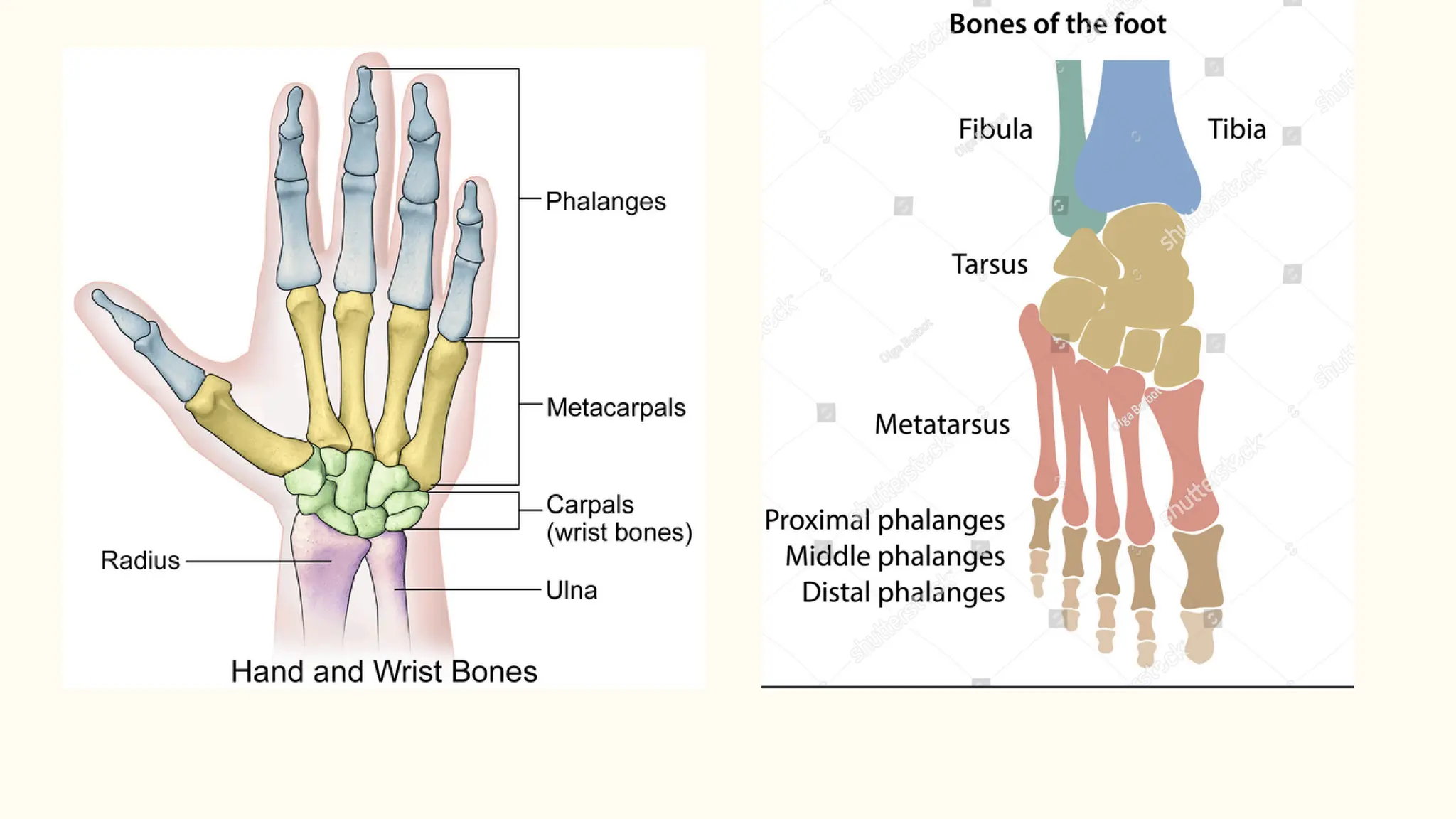 Phalanges

Metacarpals

Carpals
(wrist bones)

Radius

Ulna

Hand and Wrist Bones

Bones of the foot

Fibula

Tibia

Tarsus

Metatarsus

Proximal phalanges
Middle phalanges
Distal phalanges

shutterstock

Olga Bolbot